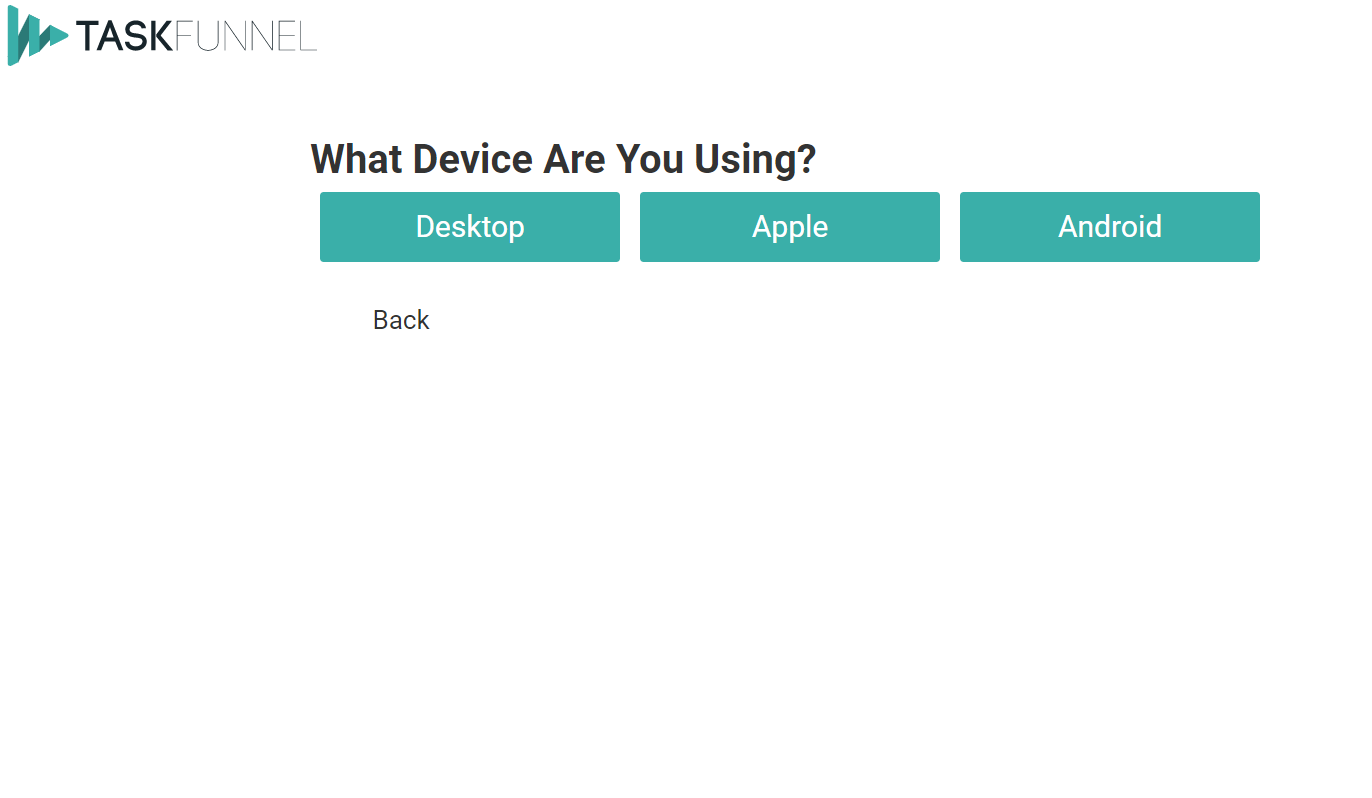 TASKFUNNEL

What Device Are You Using?

Desktop

Apple

Android

Back